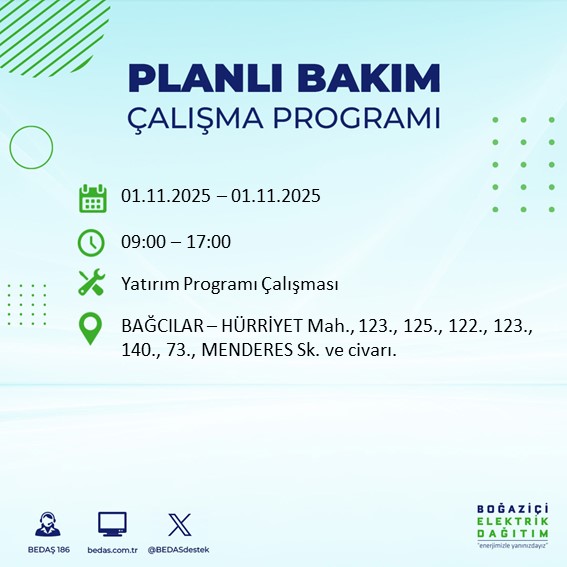 PLANLI BAKIM
ÇALIŞMA PROGRAMI

01.11.2025 – 01.11.2025

09:00 – 17:00

Yatırım Programı Çalışması

BAĞCILAR – HÜRRİYET Mah., 123., 125., 122., 123., 140., 73., MENDERES Sk. ve civarı.

BEDAŞ 186

bedas.com.tr

@BEDASdestek

BOĞAZİÇİ
ELEKTRİK
DAĞITIM
"enerjimizle yanınızdayız"